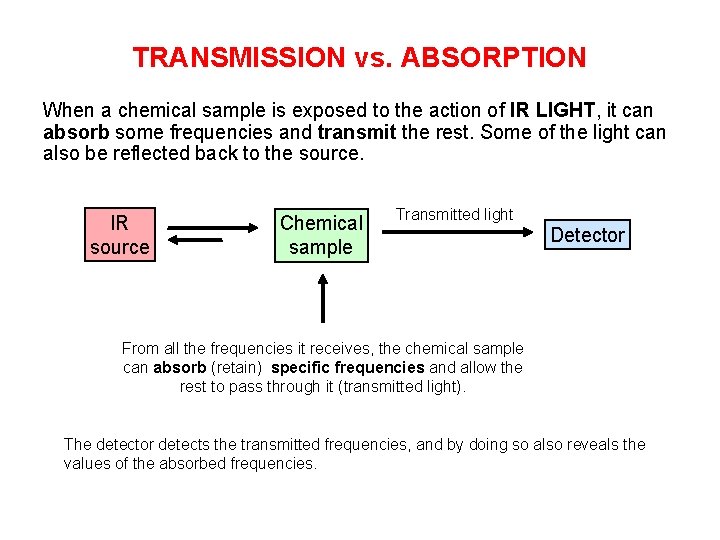 TRANSMISSION vs. ABSORPTION

When a chemical sample is exposed to the action of IR LIGHT, it can absorb some frequencies and transmit the rest. Some of the light can also be reflected back to the source.

IR source

Chemical sample

Transmitted light

Detector

From all the frequencies it receives, the chemical sample can absorb (retain) specific frequencies and allow the rest to pass through it (transmitted light).

The detector detects the transmitted frequencies, and by doing so also reveals the values of the absorbed frequencies.